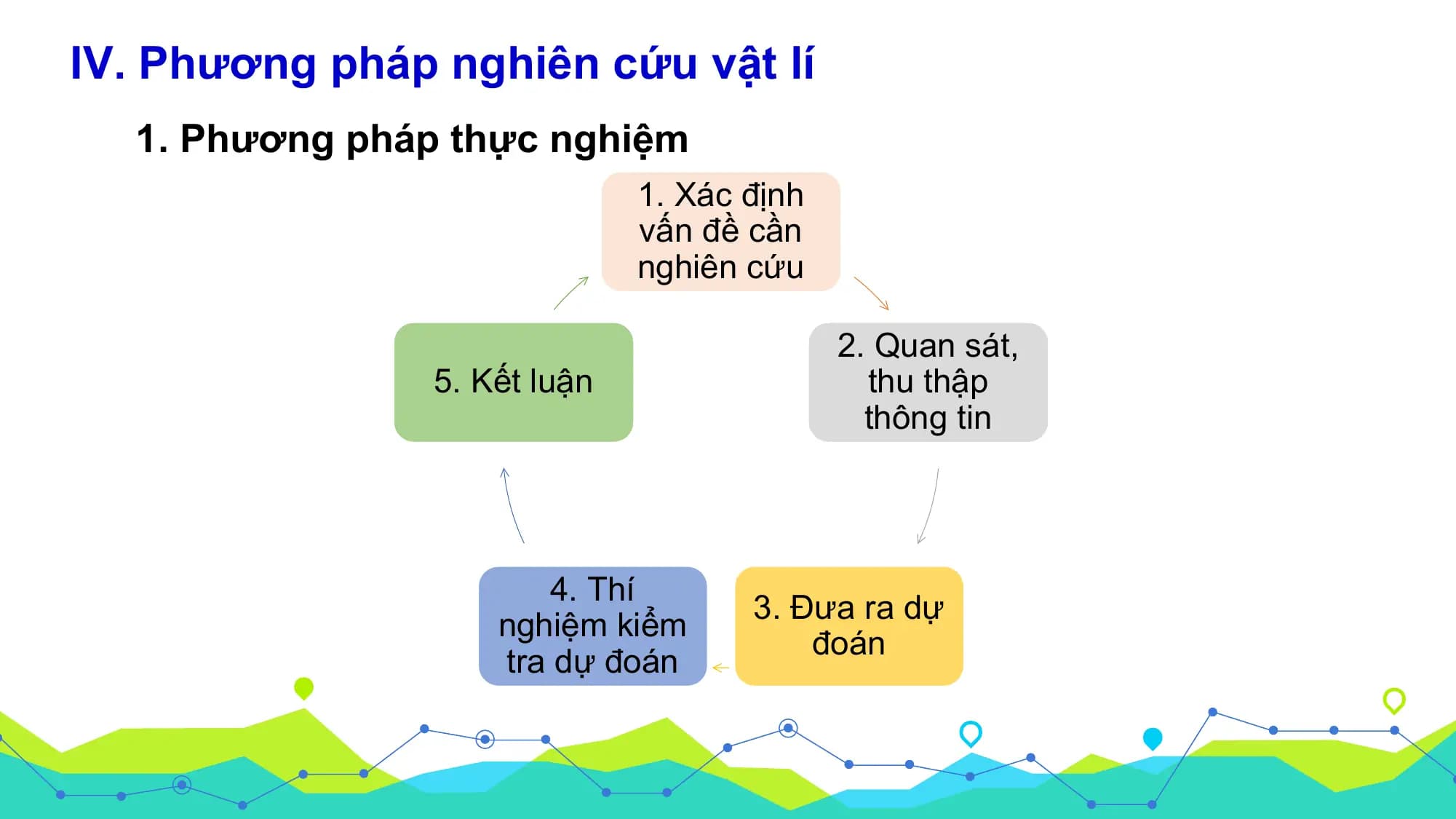 IV. Phương pháp nghiên cứu vật lí

1. Phương pháp thực nghiệm

1. Xác định vấn đề cần nghiên cứu

2. Quan sát, thu thập thông tin

3. Đưa ra dự đoán

4. Thí nghiệm kiểm tra dự đoán

5. Kết luận